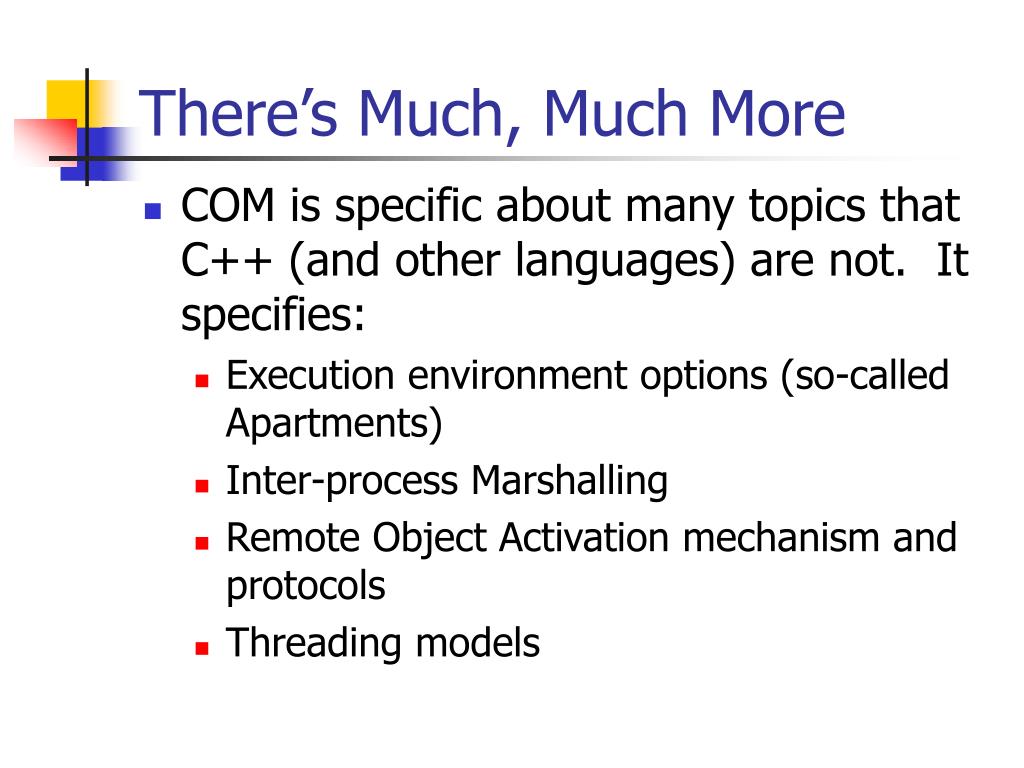 There's Much, Much More

- COM is specific about many topics that C++ (and other languages) are not. It specifies:
  - Execution environment options (so-called Apartments)
  - Inter-process Marshalling
  - Remote Object Activation mechanism and protocols
  - Threading models